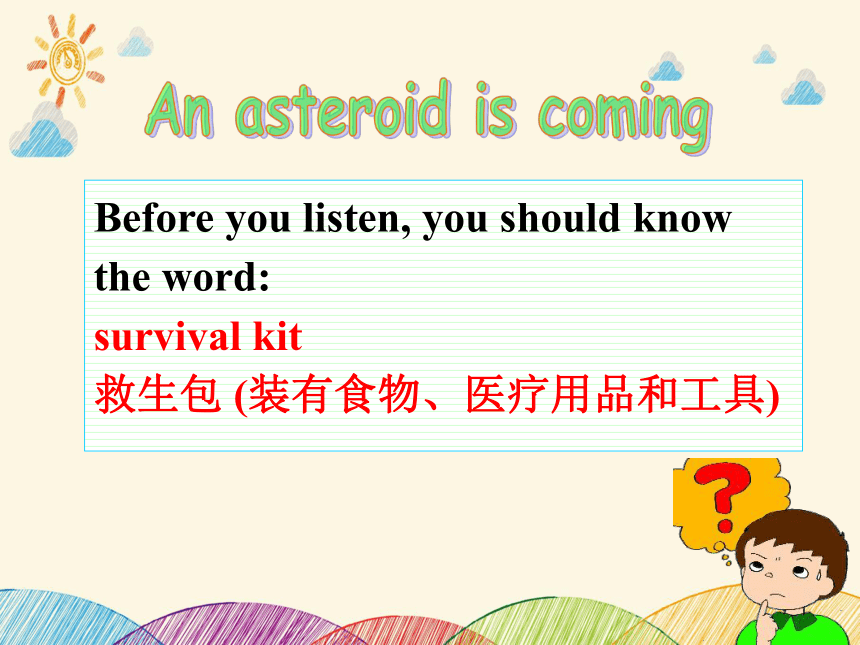 An asteroid is coming

Before you listen, you should know the word:
survival kit
救生包 (装有食物、医疗用品和工具)

?